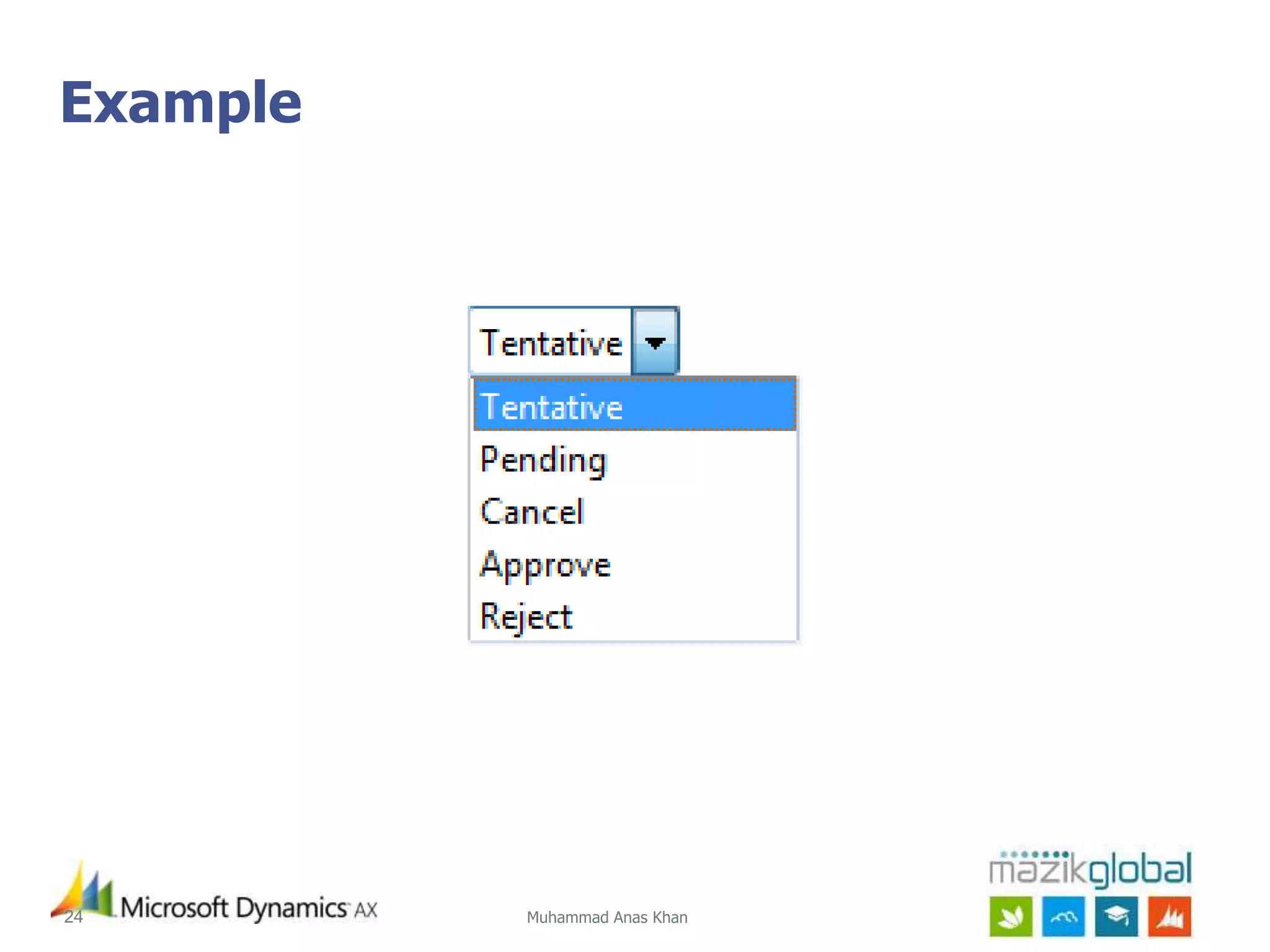 Example

Tentative

Tentative
Pending
Cancel
Approve
Reject

24 Microsoft Dynamics AX

Muhammad Anas Khan

mazikglobal